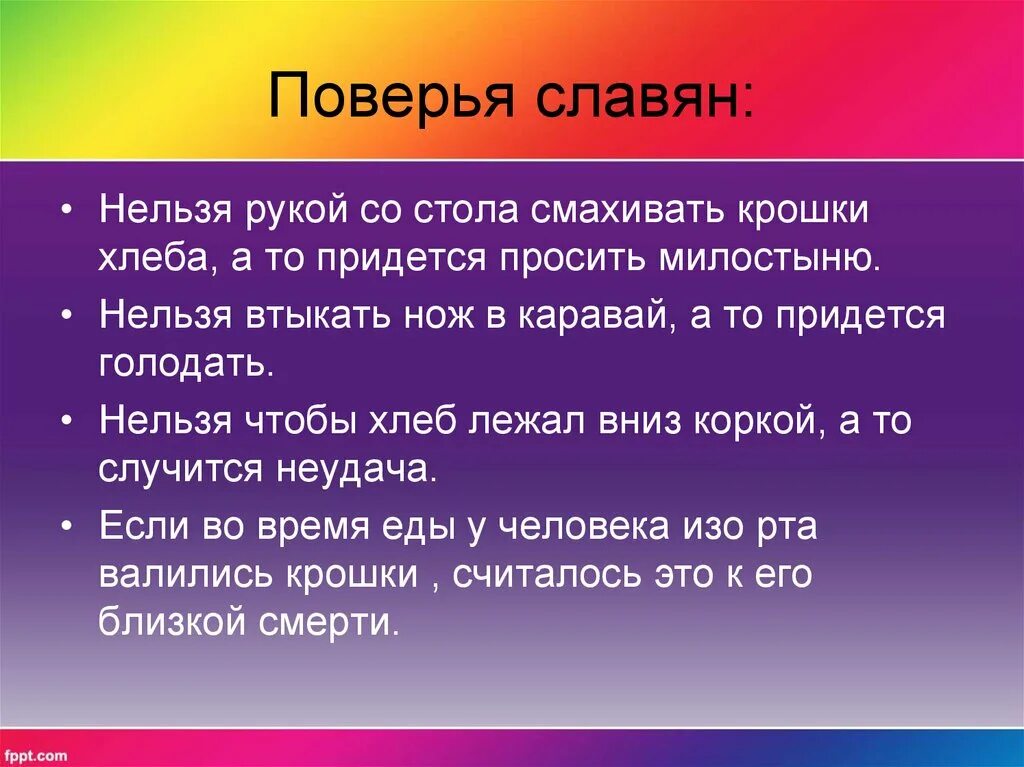 Поверья славян:

• Нельзя рукой со стола смахивать крошки хлеба, а то придется просить милостыню.

• Нельзя втыкать нож в каравай, а то придется голодать.

• Нельзя чтобы хлеб лежал вниз коркой, а то случится неудача.

• Если во время еды у человека изо рта валились крошки , считалось это к его близкой смерти.

fppt.com